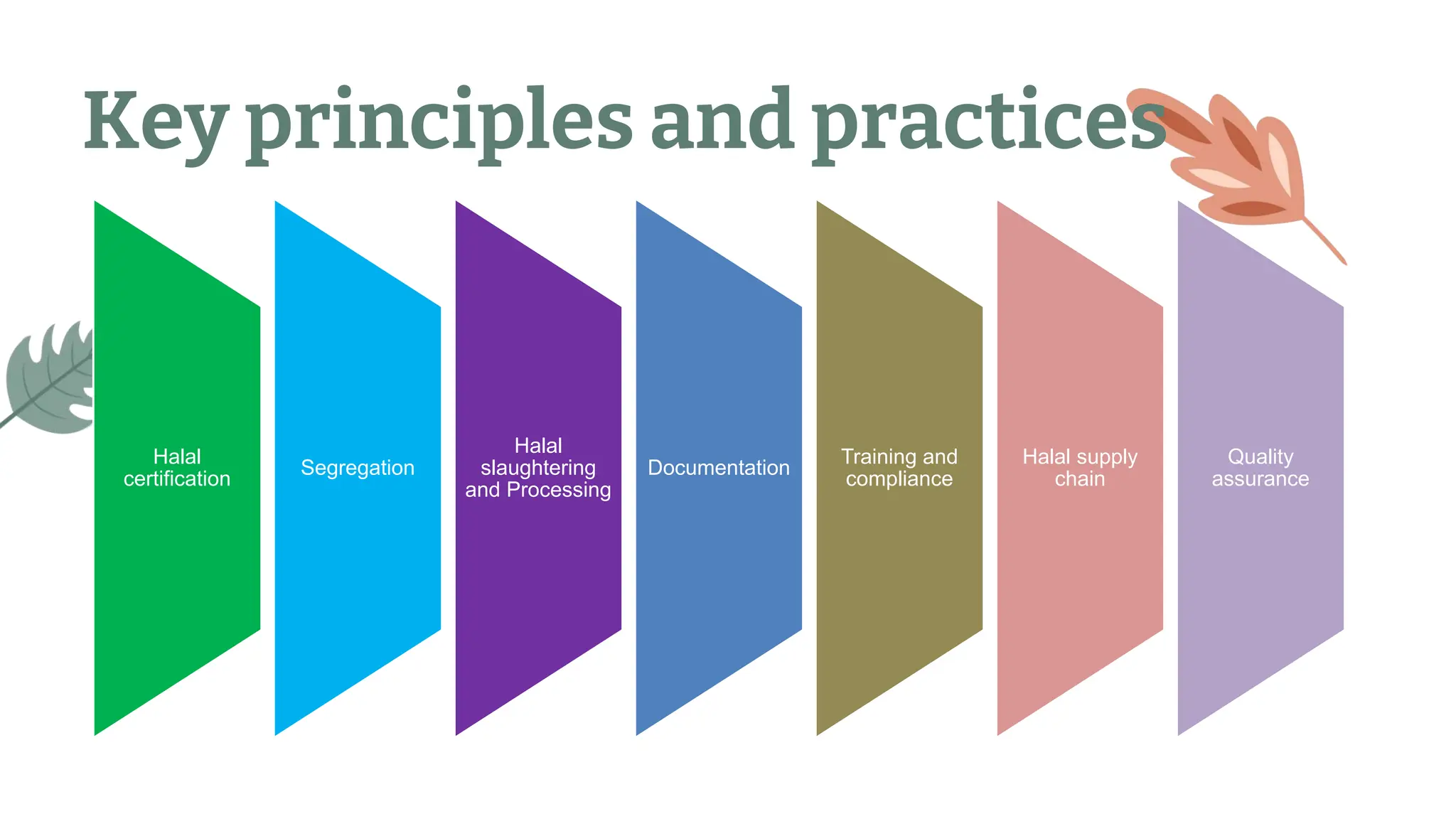 Key principles and practices

Halal certification

Segregation

Halal slaughtering and Processing

Documentation

Training and compliance

Halal supply chain

Quality assurance